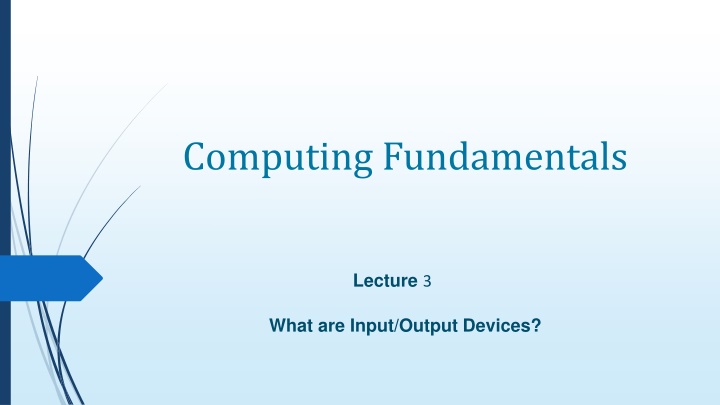 Computing Fundamentals

Lecture 3

What are Input/Output Devices?